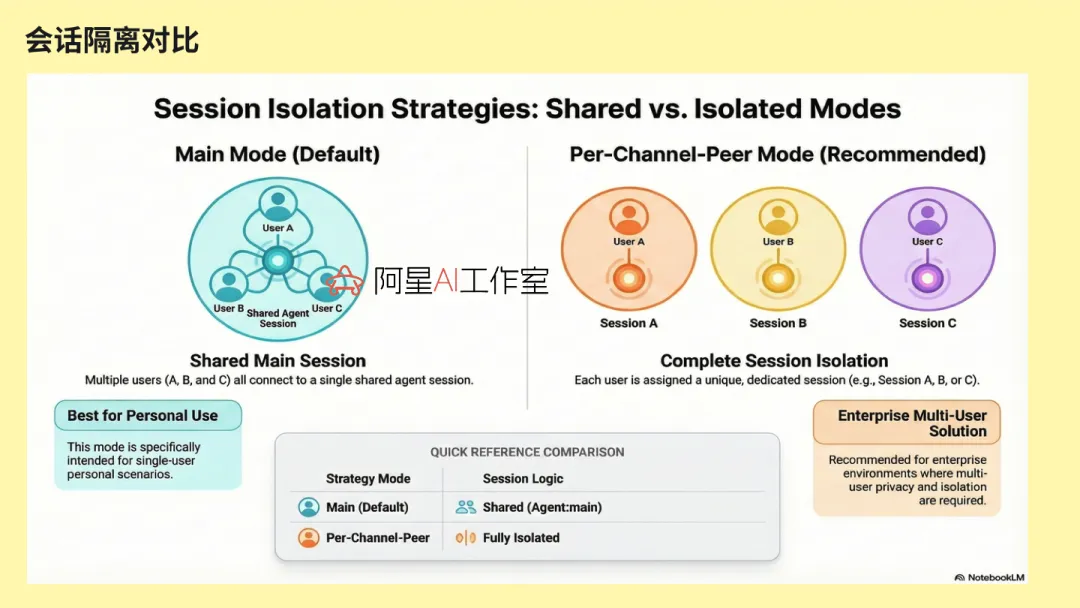 会话隔离对比

Session Isolation Strategies: Shared vs. Isolated Modes

Main Mode (Default)

User A

User B

Shared Agent Session

User C

阿星AI工作室

Shared Main Session

Multiple users (A, B, and C) all connect to a single shared agent session.

Best for Personal Use

This mode is specifically intended for single-user personal scenarios.

Per-Channel-Peer Mode (Recommended)

User A

Session A

User B

Session B

User C

Session C

Complete Session Isolation

Each user is assigned a unique, dedicated session (e.g., Session A, B, or C).

Enterprise Multi-User Solution

Recommended for enterprise environments where multi-user privacy and isolation are required.

QUICK REFERENCE COMPARISON

| Strategy Mode | Session Logic |
|---|---|
| Main (Default) | Shared (Agent:main) |
| Per-Channel-Peer | Fully Isolated |

NotebookLM